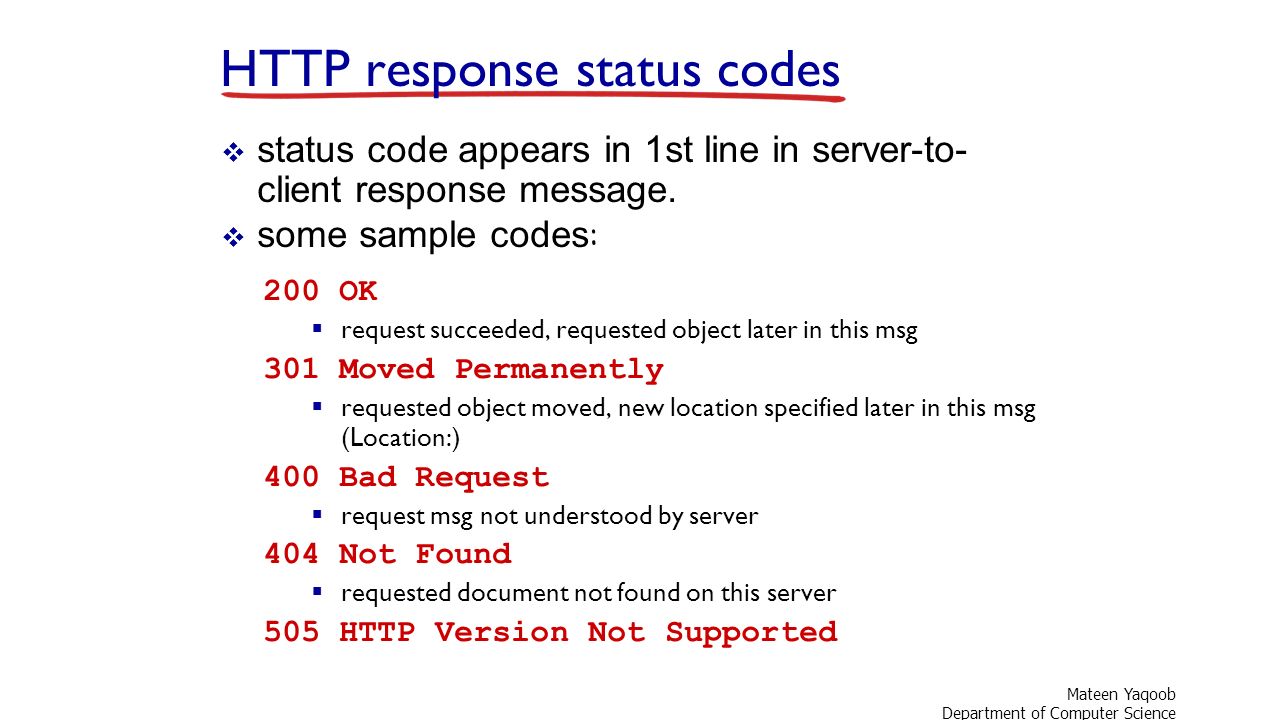 HTTP response status codes

❖ status code appears in 1st line in server-to-client response message.
❖ some sample codes:

200 OK
▪ request succeeded, requested object later in this msg

301 Moved Permanently
▪ requested object moved, new location specified later in this msg (Location:)

400 Bad Request
▪ request msg not understood by server

404 Not Found
▪ requested document not found on this server

505 HTTP Version Not Supported

Mateen Yaqoob
Department of Computer Science